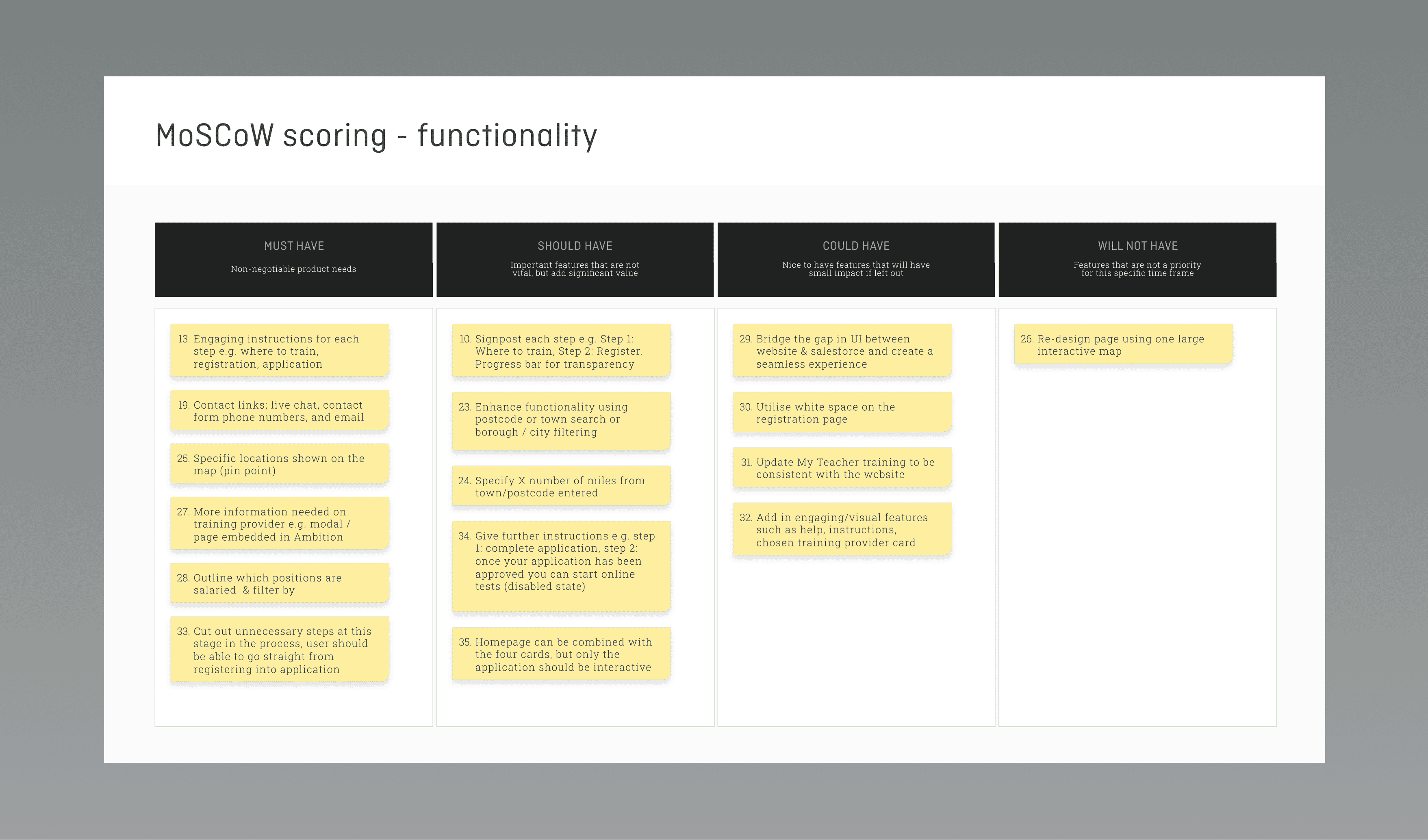 MoSCoW scoring - functionality

MUST HAVE

Non-negotiable product needs

13. Engaging instructions for each step e.g. where to train, registration, application

19. Contact links; live chat, contact form phone numbers, and email

25. Specific locations shown on the map (pin point)

27. More information needed on training provider e.g. modal / page embedded in Ambition

28. Outline which positions are salaried & filter by

33. Cut out unnecessary steps at this stage in the process, user should be able to go straight from registering into application

SHOULD HAVE

Important features that are not vital, but add significant value

10. Signpost each step e.g. Step 1: Where to train, Step 2: Register. Progress bar for transparency

23. Enhance functionality using postcode or town search or borough / city filtering

24. Specify X number of miles from town/postcode entered

34. Give further instructions e.g. step 1: complete application, step 2: once your application has been approved you can start online tests (disabled state)

35. Homepage can be combined with the four cards, but only the application should be interactive

COULD HAVE

Nice to have features that will have small impact if left out

29. Bridge the gap in UI between website & salesforce and create a seamless experience

30. Utilise white space on the registration page

31. Update My Teacher training to be consistent with the website

32. Add in engaging/visual features such as help, instructions, chosen training provider card

WILL NOT HAVE

Features that are not a priority for this specific time frame

26. Re-design page using one large interactive map